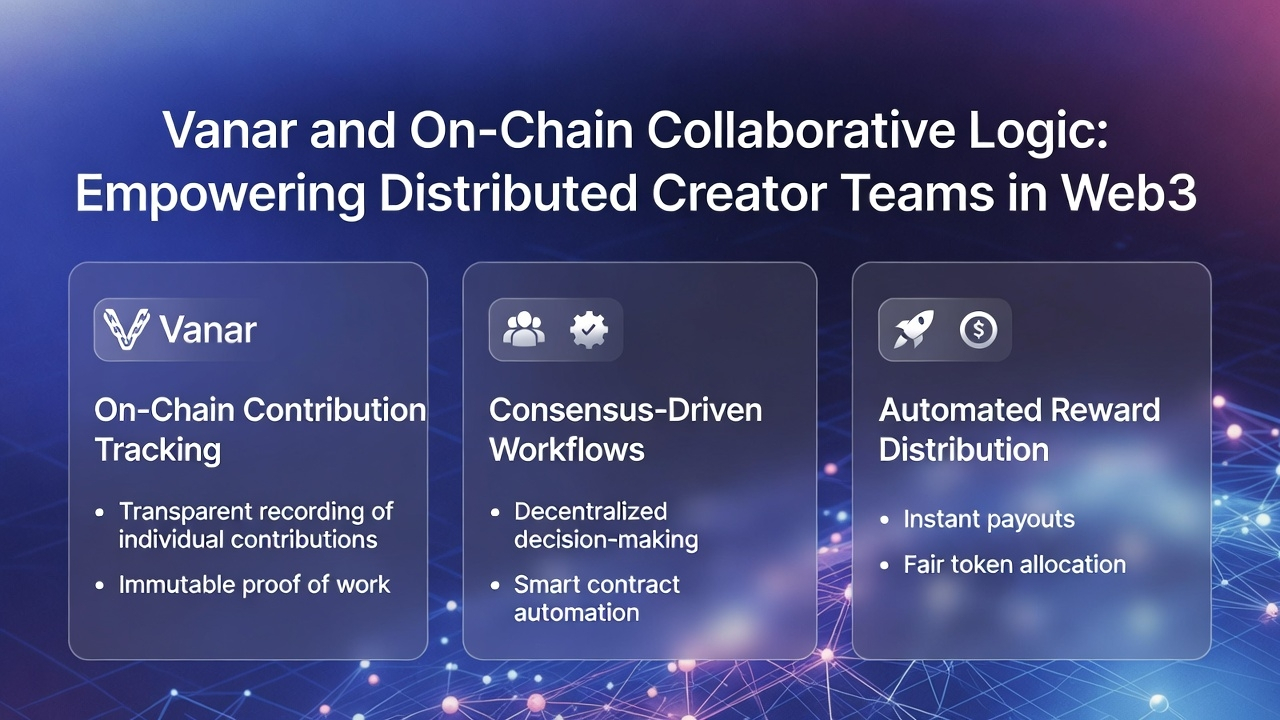 Vanar and On-Chain Collaborative Logic: Empowering Distributed Creator Teams in Web3

Vanar

On-Chain Contribution Tracking

• Transparent recording of individual contributions
• Immutable proof of work

Consensus-Driven Workflows

• Decentralized decision-making
• Smart contract automation

Automated Reward Distribution

• Instant payouts
• Fair token allocation